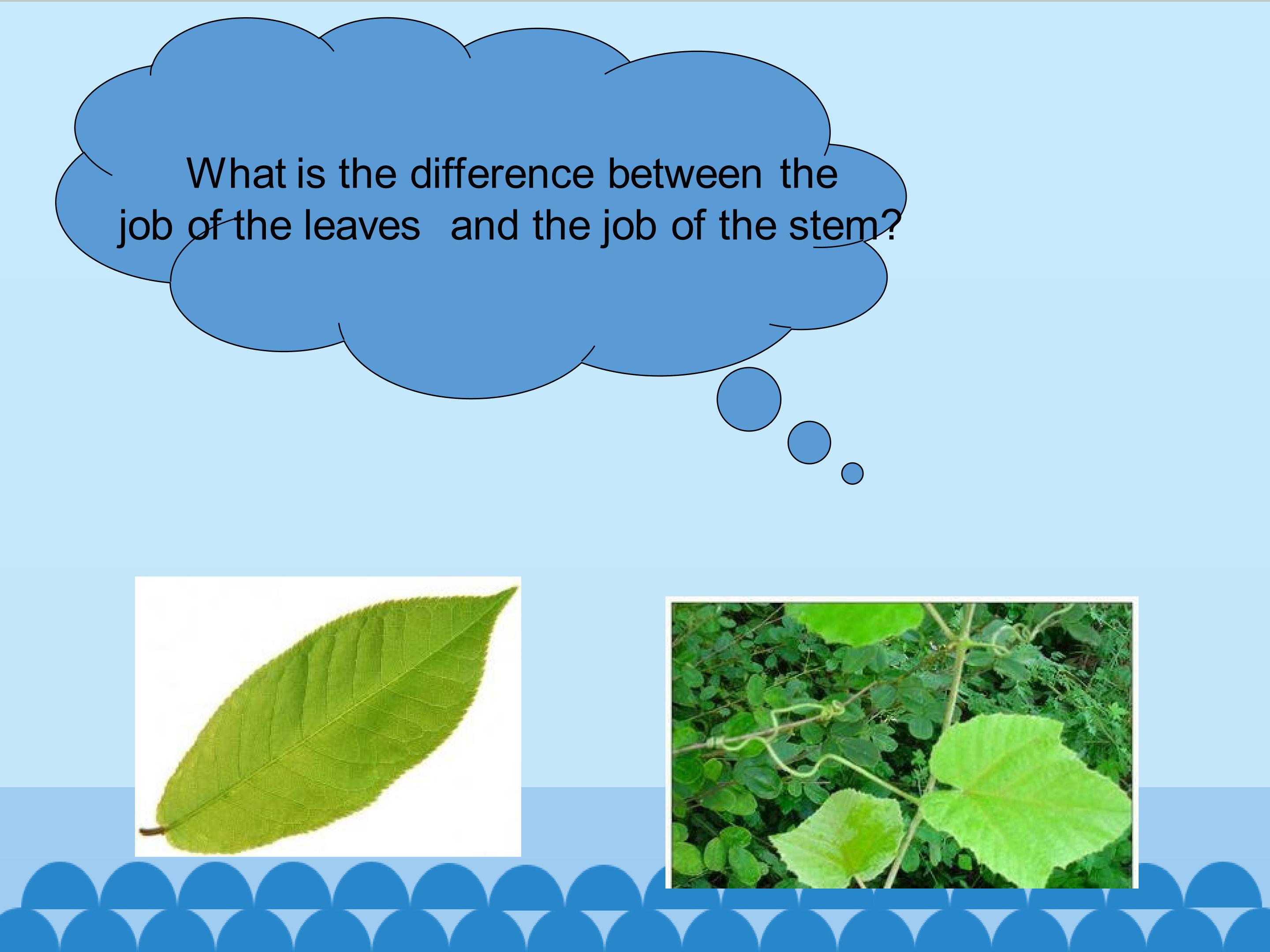 What is the difference between the job of the leaves and the job of the stem?